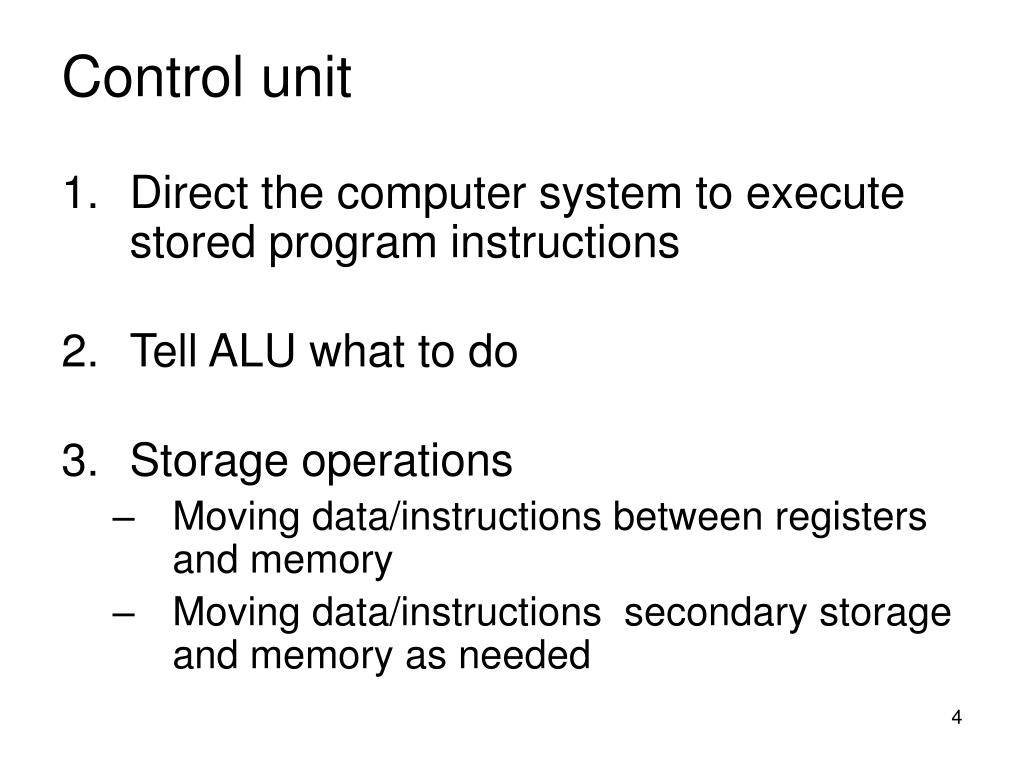 Control unit

1. Direct the computer system to execute stored program instructions

2. Tell ALU what to do

3. Storage operations
– Moving data/instructions between registers and memory
– Moving data/instructions  secondary storage and memory as needed

4